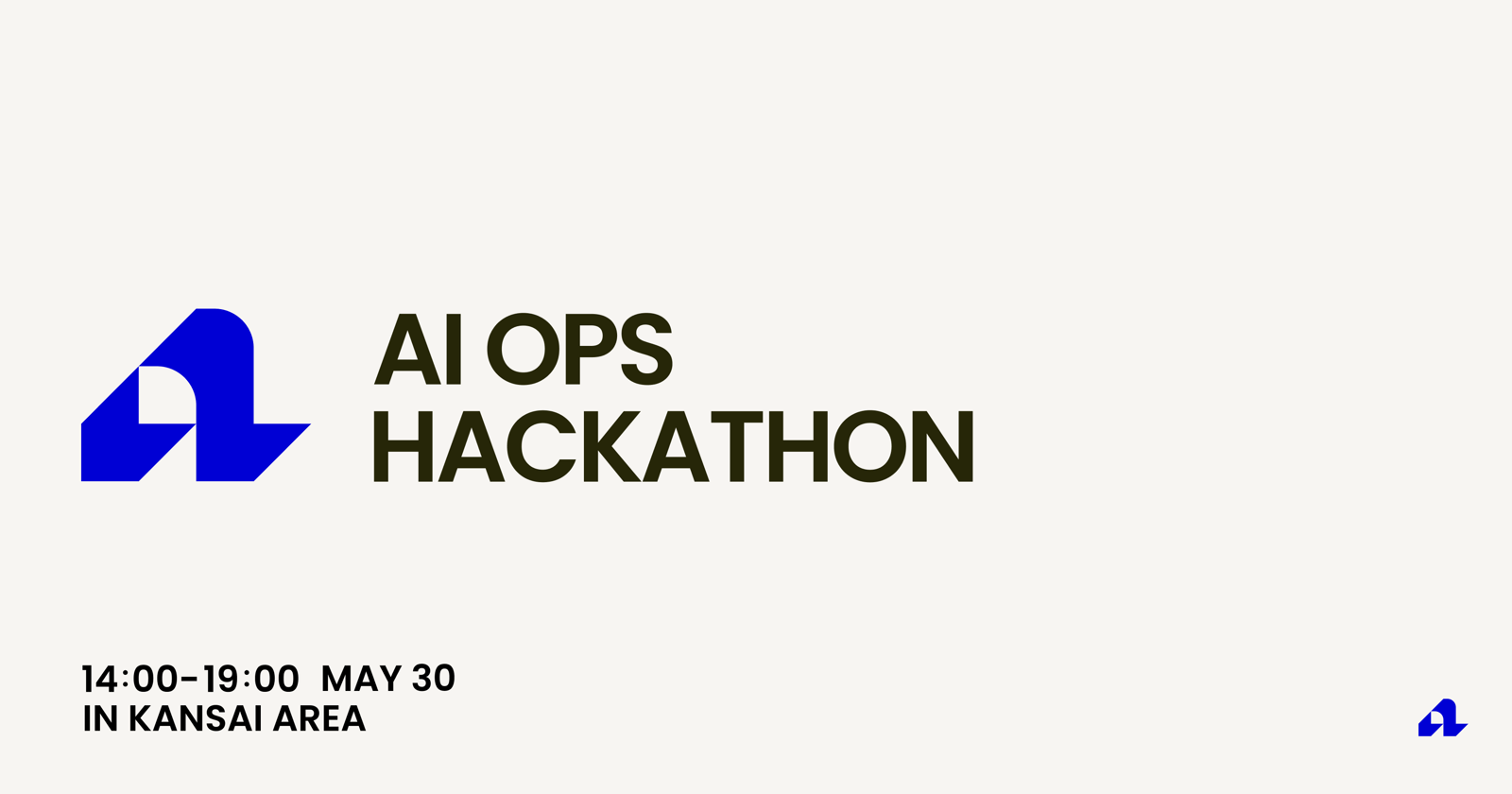 AI OPS
HACKATHON

14:00–19:00 MAY 30
IN KANSAI AREA